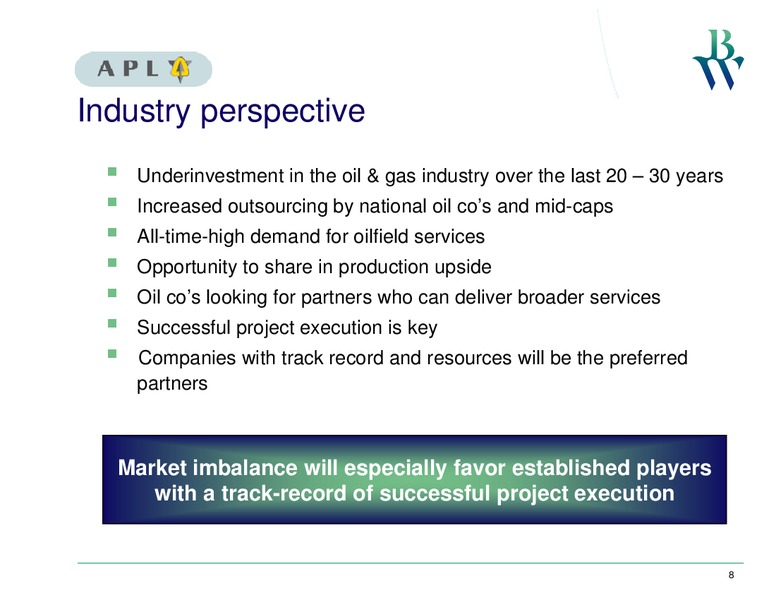 APL

BW

Industry perspective

- Underinvestment in the oil & gas industry over the last 20 – 30 years
- Increased outsourcing by national oil co's and mid-caps
- All-time-high demand for oilfield services
- Opportunity to share in production upside
- Oil co's looking for partners who can deliver broader services
- Successful project execution is key
- Companies with track record and resources will be the preferred partners

Market imbalance will especially favor established players with a track-record of successful project execution

8